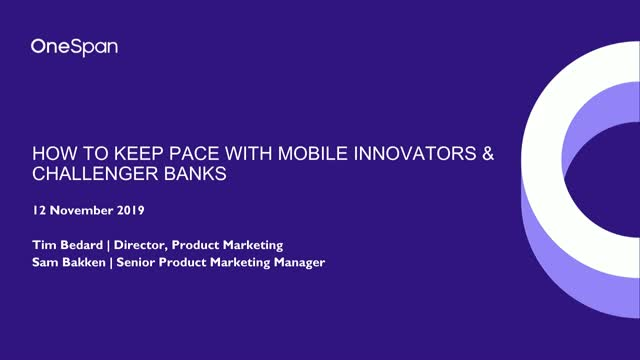 OneSpan

HOW TO KEEP PACE WITH MOBILE INNOVATORS & CHALLENGER BANKS

12 November 2019

Tim Bedard | Director, Product Marketing
Sam Bakken | Senior Product Marketing Manager